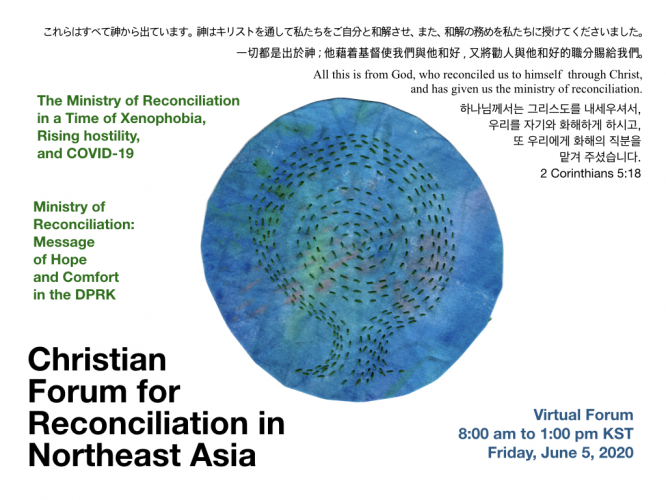 これらはすべて神から出ています。神はキリストを通して私たちをご自分と和解させ、また、和解の務めを私たちに授けてくださいました。

一切都是出於神；他藉着基督使我們與他和好，又將勸人與他和好的職分賜給我們。

All this is from God, who reconciled us to himself through Christ, and has given us the ministry of reconciliation.

하나님께서는 그리스도를 내세우셔서, 우리를 자기와 화해하게 하시고, 또 우리에게 화해의 직분을 맡겨 주셨습니다.
2 Corinthians 5:18

The Ministry of Reconciliation in a Time of Xenophobia, Rising hostility, and COVID-19

Ministry of Reconciliation: Message of Hope and Comfort in the DPRK

Christian Forum for Reconciliation in Northeast Asia

Virtual Forum
8:00 am to 1:00 pm KST
Friday, June 5, 2020